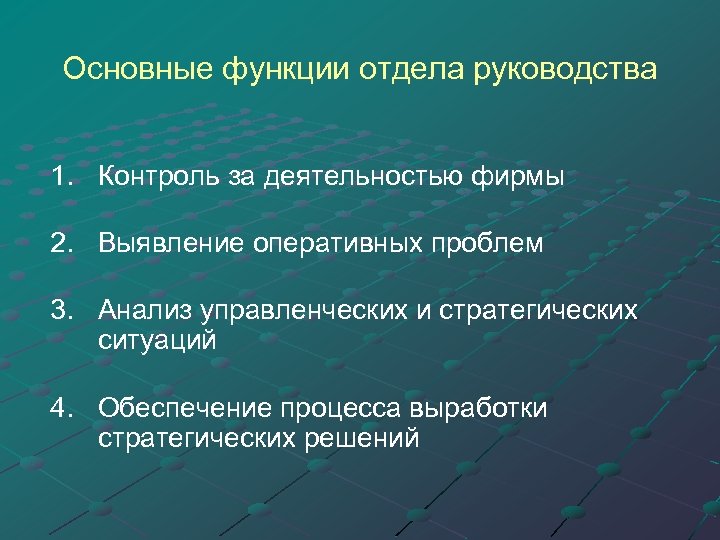 Основные функции отдела руководства

1. Контроль за деятельностью фирмы

2. Выявление оперативных проблем

3. Анализ управленческих и стратегических ситуаций

4. Обеспечение процесса выработки стратегических решений